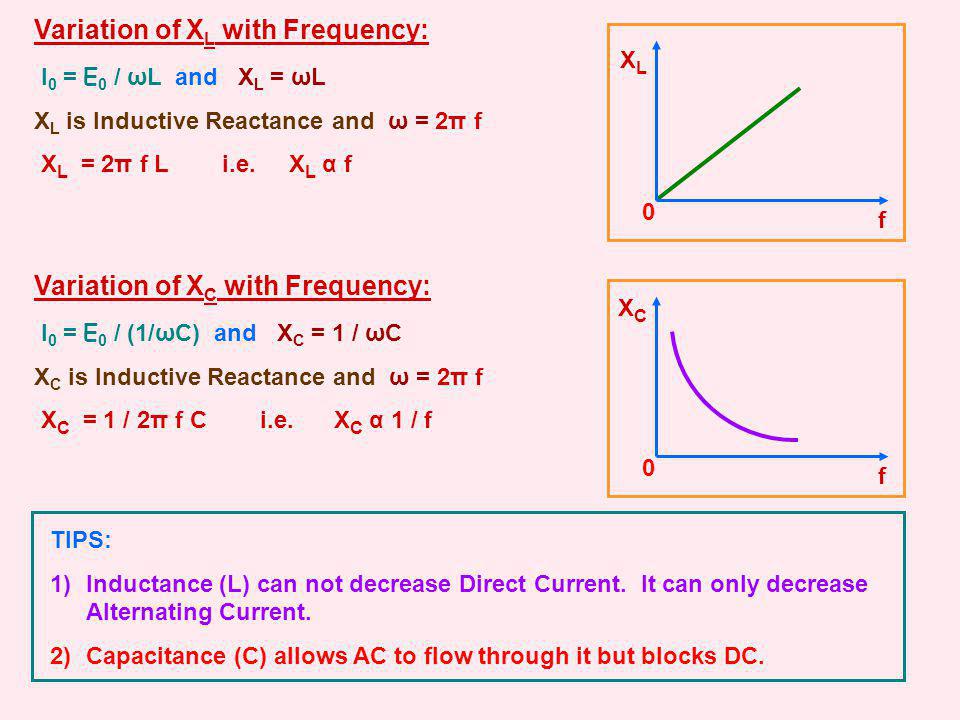 Variation of $X_L$ with Frequency:

$I_0 = E_0 / \omega L$ and $X_L = \omega L$

$X_L$ is Inductive Reactance and $\omega = 2\pi f$

$X_L = 2\pi f L$ i.e. $X_L \alpha f$

$X_L$

0

f

Variation of $X_C$ with Frequency:

$I_0 = E_0 / (1/\omega C)$ and $X_C = 1 / \omega C$

$X_C$ is Inductive Reactance and $\omega = 2\pi f$

$X_C = 1 / 2\pi f C$ i.e. $X_C \alpha 1 / f$

$X_C$

0

f

TIPS:

1) Inductance (L) can not decrease Direct Current. It can only decrease Alternating Current.

2) Capacitance (C) allows AC to flow through it but blocks DC.